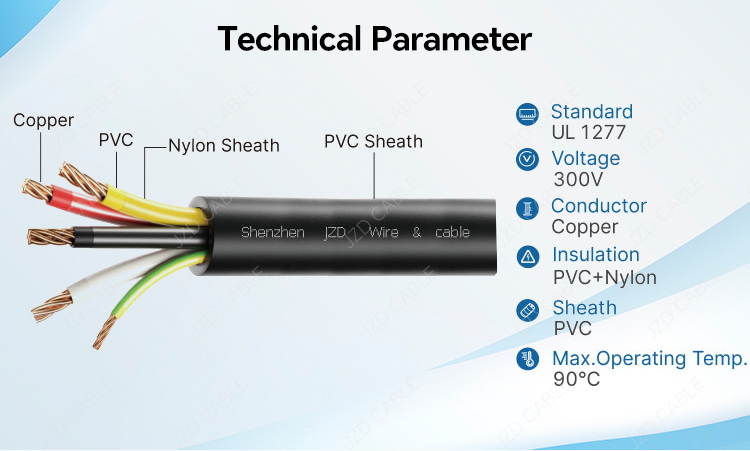 Technical Parameter

Copper

PVC

Nylon Sheath

PVC Sheath

Shenzhen JZD Wire & cable

Standard
UL 1277

Voltage
300V

Conductor
Copper

Insulation
PVC+Nylon

Sheath
PVC

Max.Operating Temp.
90°C

JZD CABLE